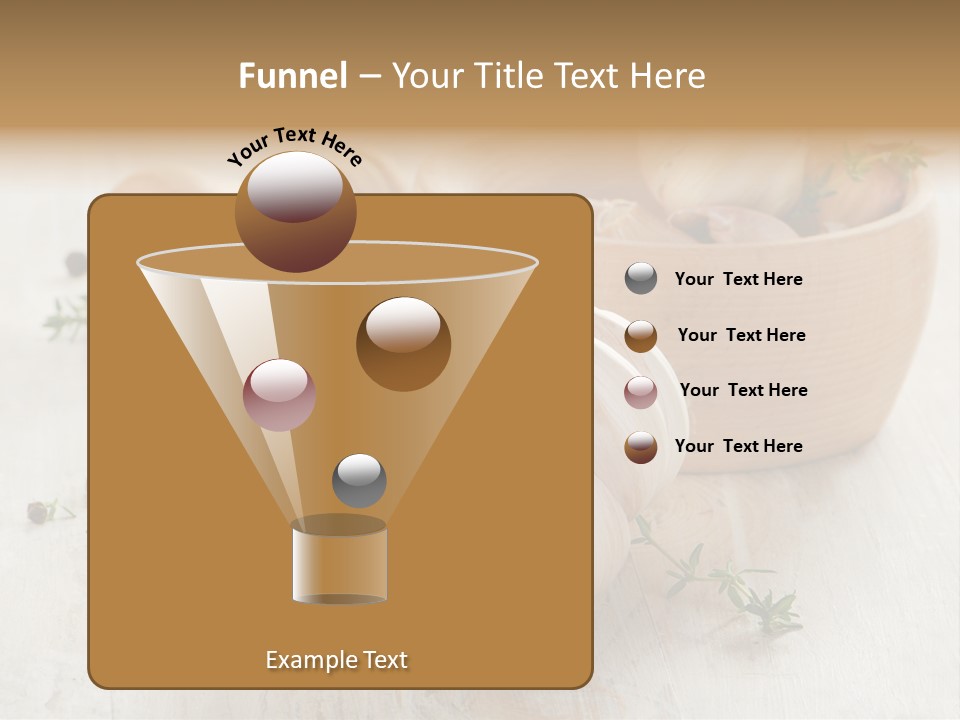 Funnel – Your Title Text Here

Your Text Here

Your Text Here

Your Text Here

Your Text Here

Your Text Here

Example Text